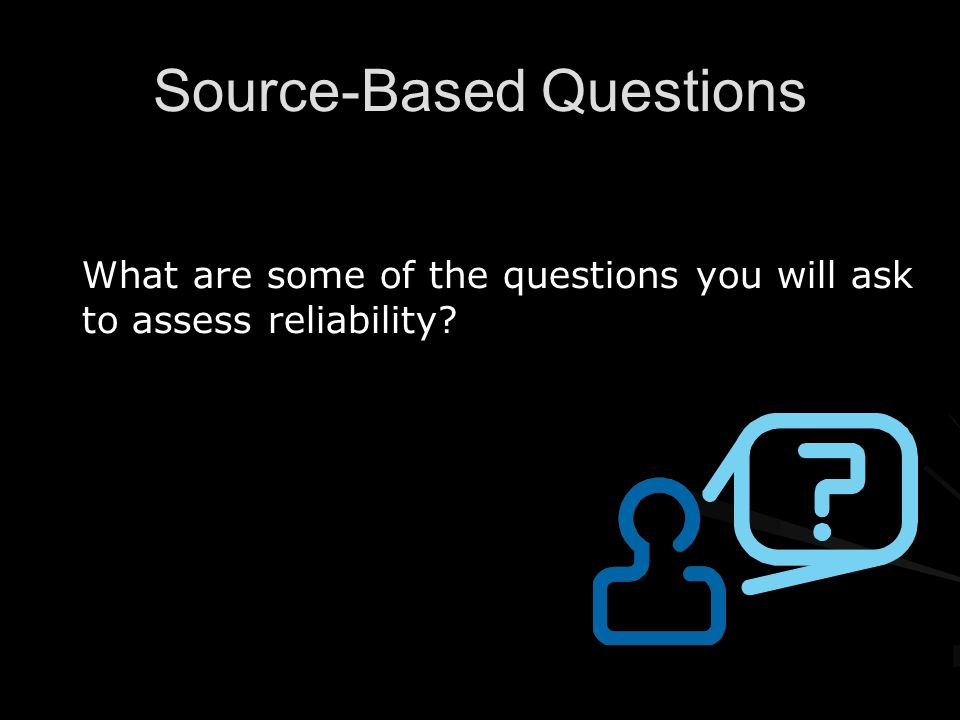 Source-Based Questions

What are some of the questions you will ask to assess reliability?

?